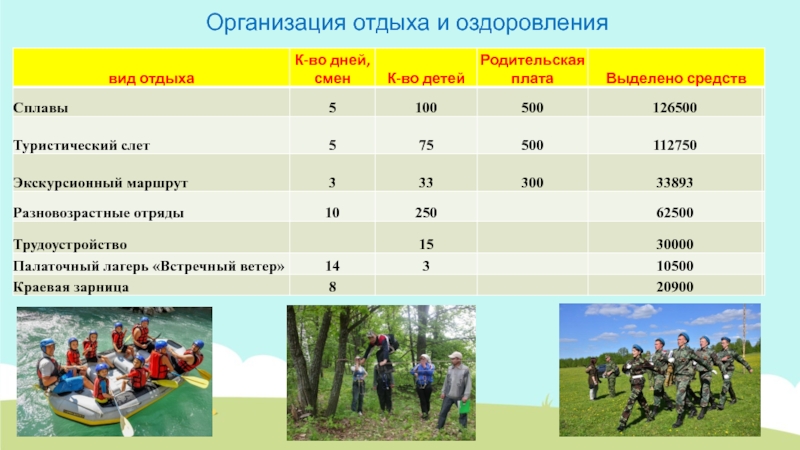 Организация отдыха и оздоровления

| вид отдыха | К-во дней, смен | К-во детей | Родительская плата | Выделено средств |
|---|---|---|---|---|
| Сплавы | 5 | 100 | 500 | 126500 |
| Туристический слет | 5 | 75 | 500 | 112750 |
| Экскурсионный маршрут | 3 | 33 | 300 | 33893 |
| Разновозрастные отряды | 10 | 250 | | 62500 |
| Трудоустройство | | 15 | | 30000 |
| Палаточный лагерь «Встречный ветер» | 14 | 3 | | 10500 |
| Краевая зарница | 8 | | | 20900 |